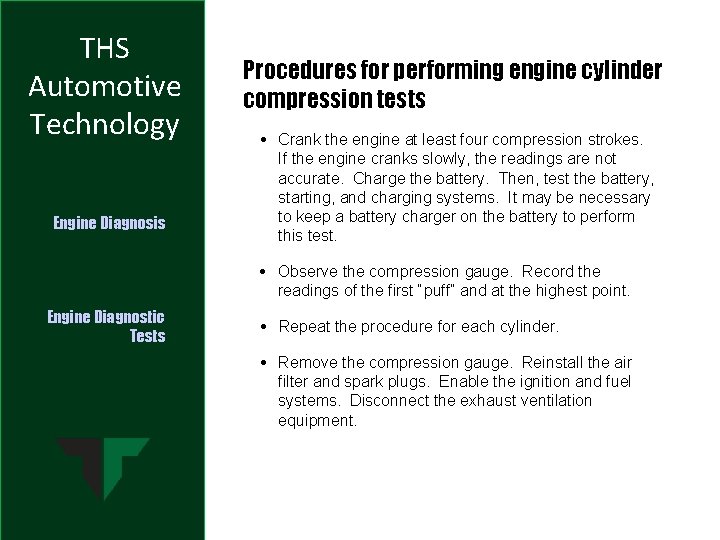 THS Automotive Technology

Engine Diagnosis

Engine Diagnostic Tests

Procedures for performing engine cylinder compression tests

• Crank the engine at least four compression strokes. If the engine cranks slowly, the readings are not accurate. Charge the battery. Then, test the battery, starting, and charging systems. It may be necessary to keep a battery charger on the battery to perform this test.

• Observe the compression gauge. Record the readings of the first "puff" and at the highest point.

• Repeat the procedure for each cylinder.

• Remove the compression gauge. Reinstall the air filter and spark plugs. Enable the ignition and fuel systems. Disconnect the exhaust ventilation equipment.